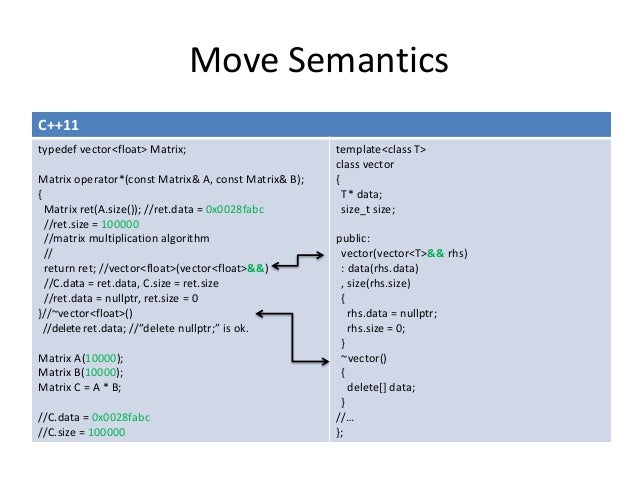 Move Semantics

C++11

typedef vector<float> Matrix;

Matrix operator*(const Matrix& A, const Matrix& B);
{
Matrix ret(A.size()); //ret.data = 0x0028fabc
//ret.size = 100000
//matrix multiplication algorithm
//
return ret; //vector<float>(vector<float>&&)
//C.data = ret.data, C.size = ret.size
//ret.data = nullptr, ret.size = 0
}//~vector<float>()
//delete ret.data; //"delete nullptr;" is ok.

Matrix A(10000);
Matrix B(10000);
Matrix C = A * B;

//C.data = 0x0028fabc
//C.size = 100000

template<class T>
class vector
{
T* data;
size_t size;

public:
vector(vector<T>&& rhs)
: data(rhs.data)
, size(rhs.size)
{
rhs.data = nullptr;
rhs.size = 0;
}
~vector()
{
delete[] data;
}
//...
};